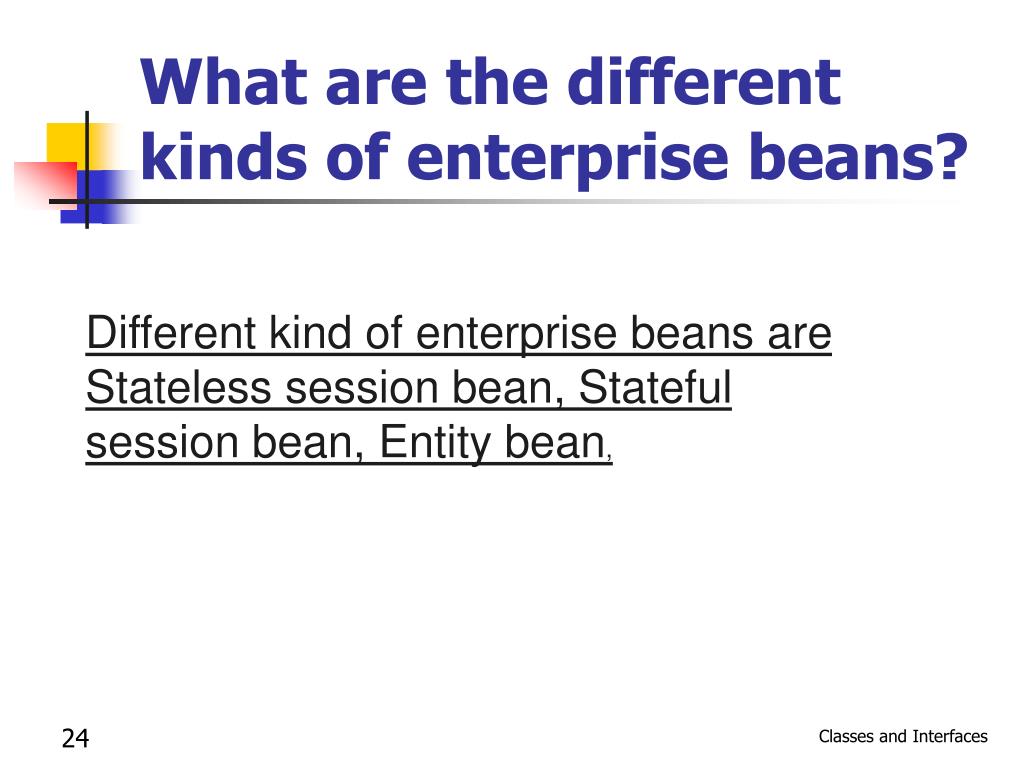 What are the different kinds of enterprise beans?

Different kind of enterprise beans are Stateless session bean, Stateful session bean, Entity bean,

24

Classes and Interfaces